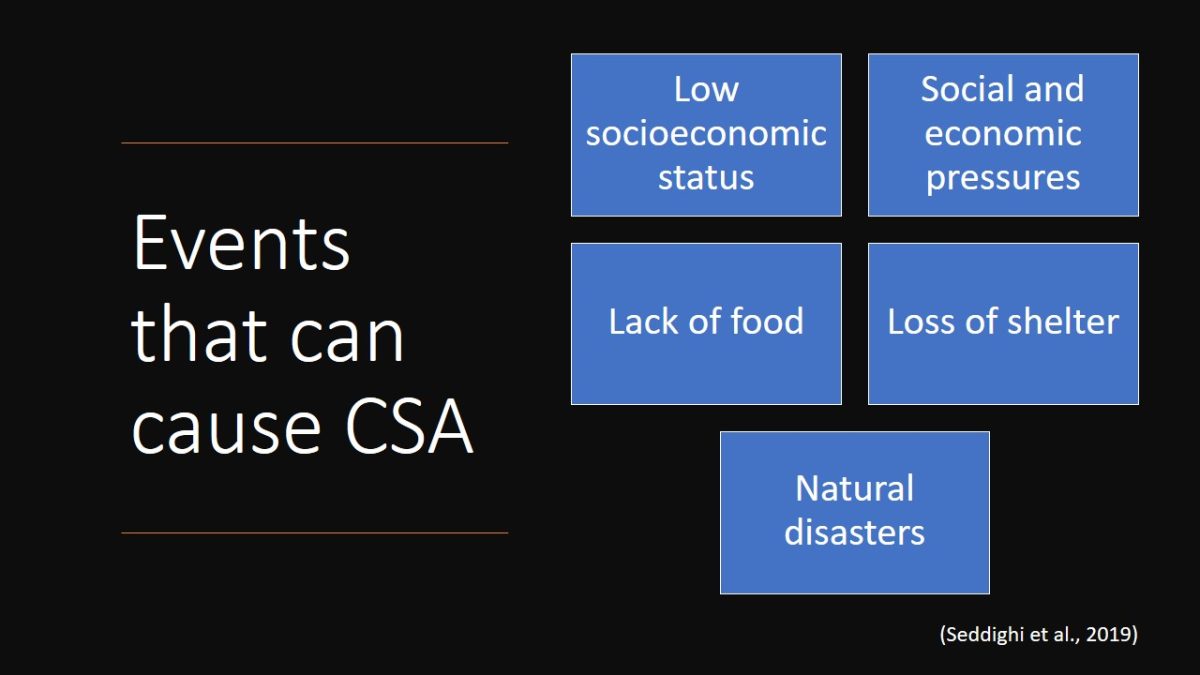 Events that can cause CSA

Low socioeconomic status

Social and economic pressures

Lack of food

Loss of shelter

Natural disasters

(Seddighi et al., 2019)